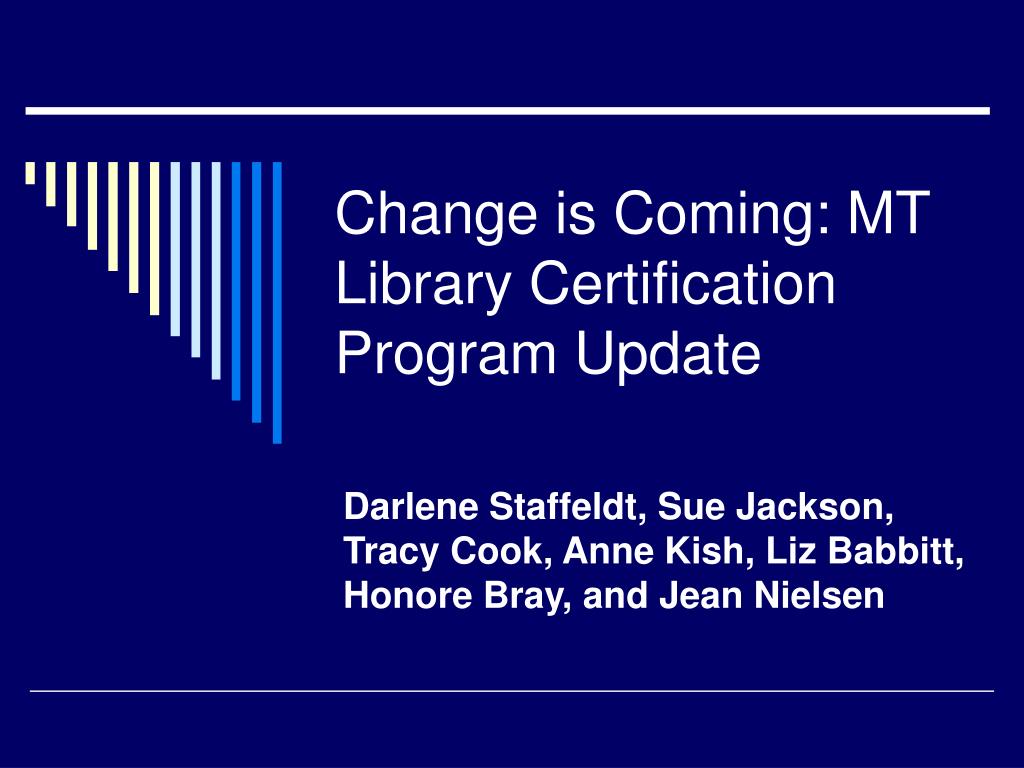 Change is Coming: MT Library Certification Program Update

Darlene Staffeldt, Sue Jackson, Tracy Cook, Anne Kish, Liz Babbitt, Honore Bray, and Jean Nielsen